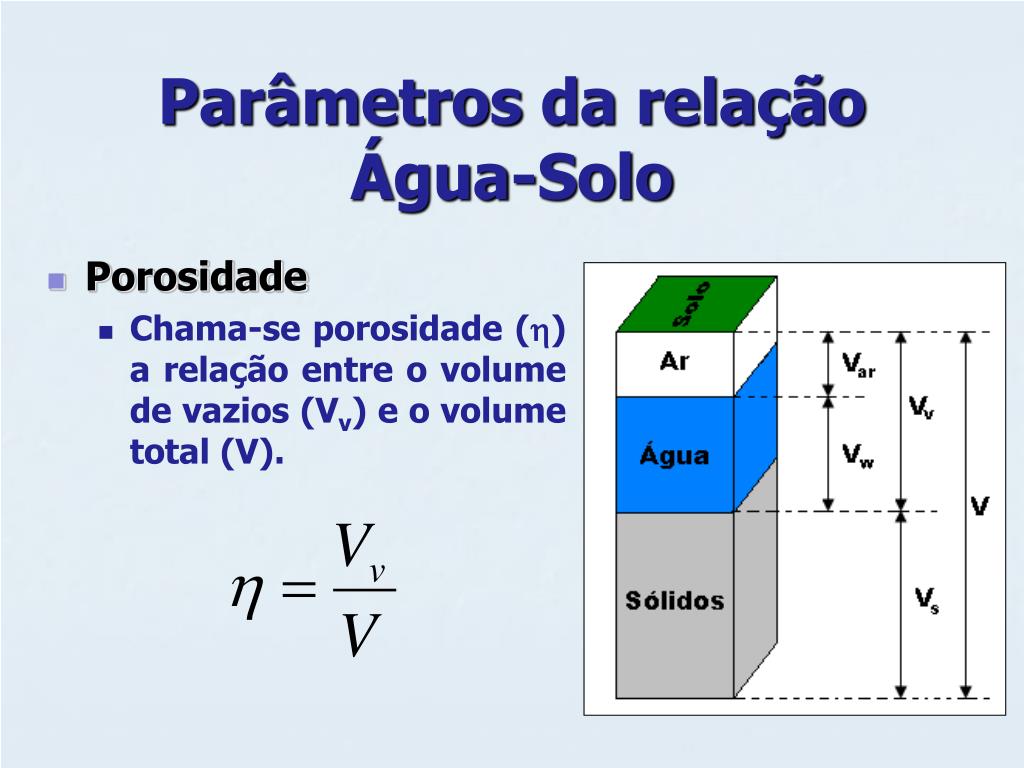 Parâmetros da relação Água-Solo

Porosidade

Chama-se porosidade ($\eta$) a relação entre o volume de vazios ($V_v$) e o volume total (V).

$\eta = \frac{V_v}{V}$

Solo

Ar

Água

Sólidos

$V_{ar}$

$V_w$

$V_v$

$V_s$

V